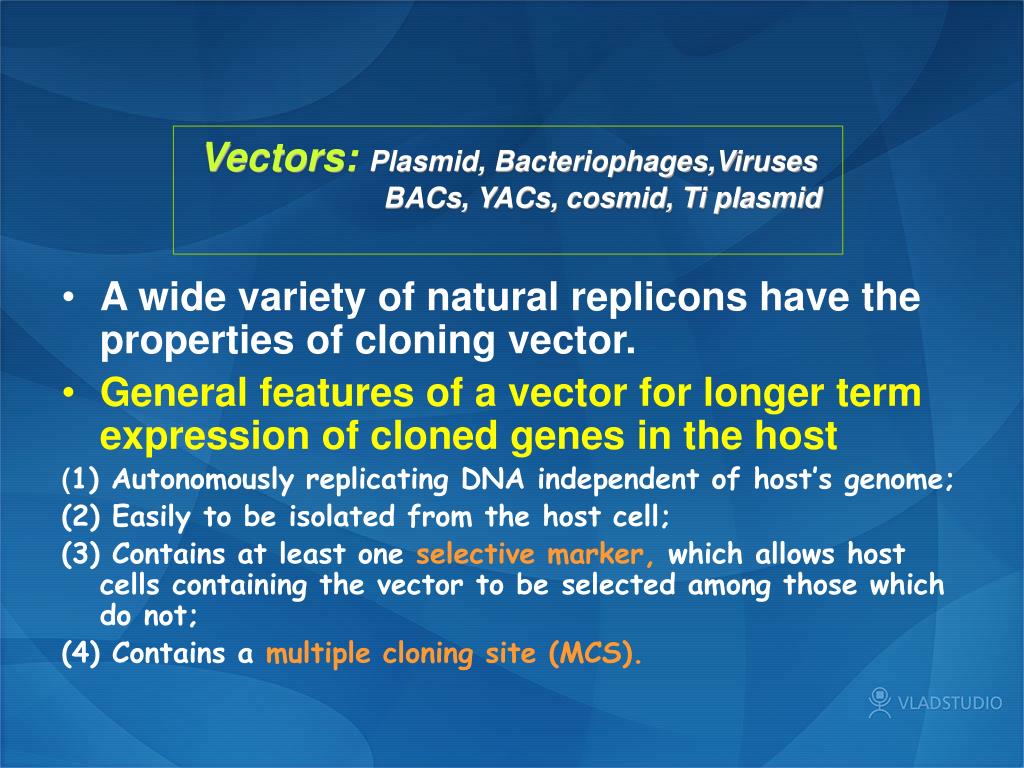 Vectors: Plasmid, Bacteriophages,Viruses
BACs, YACs, cosmid, Ti plasmid

• A wide variety of natural replicons have the properties of cloning vector.
• General features of a vector for longer term expression of cloned genes in the host
(1) Autonomously replicating DNA independent of host's genome;
(2) Easily to be isolated from the host cell;
(3) Contains at least one selective marker, which allows host cells containing the vector to be selected among those which do not;
(4) Contains a multiple cloning site (MCS).

VLADSTUDIO